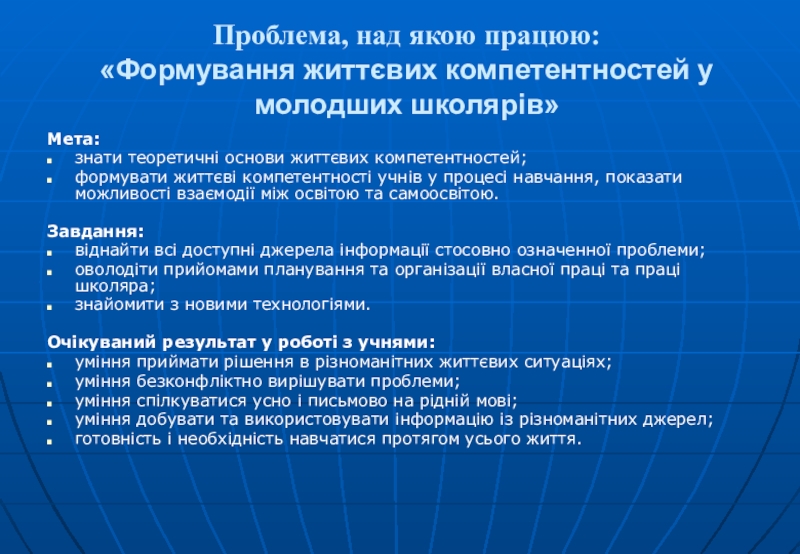 Проблема, над якою працюю:
«Формування життєвих компетентностей у молодших школярів»

Мета:
- знати теоретичні основи життєвих компетентностей;
- формувати життєві компетентності учнів у процесі навчання, показати можливості взаємодії між освітою та самоосвітою.

Завдання:
- віднайти всі доступні джерела інформації стосовно означенної проблеми;
- оволодіти прийомами планування та організації власної праці та праці школяра;
- знайомити з новими технологіями.

Очікуваний результат у роботі з учнями:
- уміння приймати рішення в різноманітних життєвих ситуаціях;
- уміння безконфліктно вирішувати проблеми;
- уміння спілкуватися усно і письмово на рідній мові;
- уміння добувати та використовувати інформацію із різноманітних джерел;
- готовність і необхідність навчатися протягом усього життя.